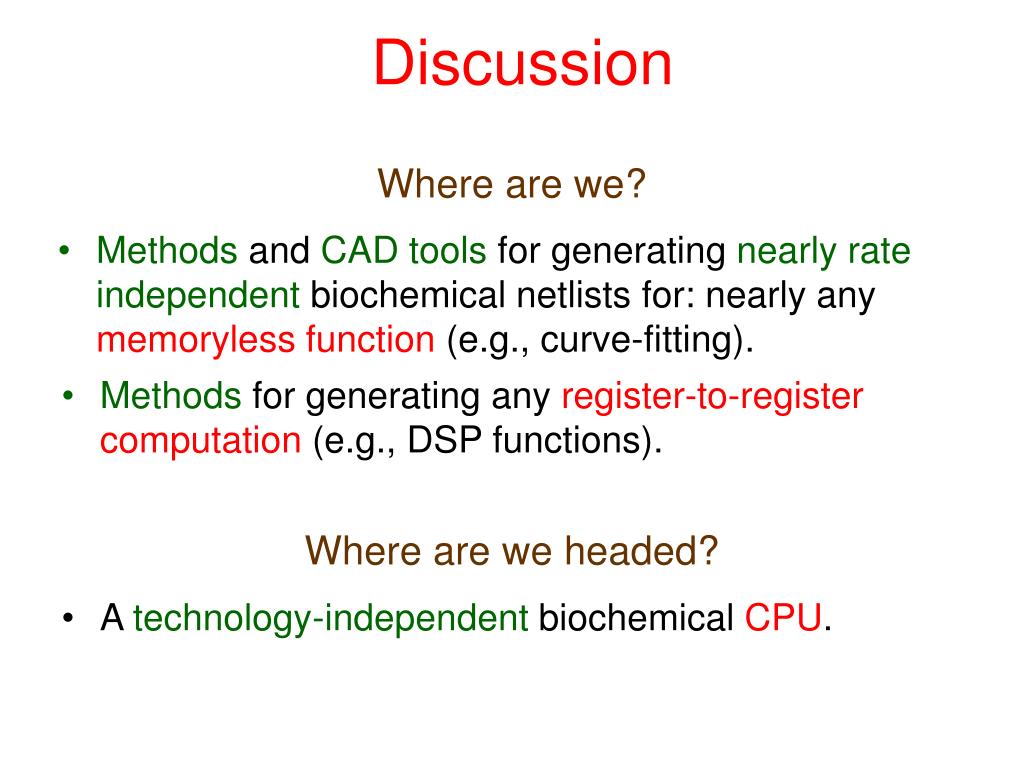 Discussion

Where are we?

• Methods and CAD tools for generating nearly rate independent biochemical netlists for: nearly any memoryless function (e.g., curve-fitting).
• Methods for generating any register-to-register computation (e.g., DSP functions).

Where are we headed?

• A technology-independent biochemical CPU.